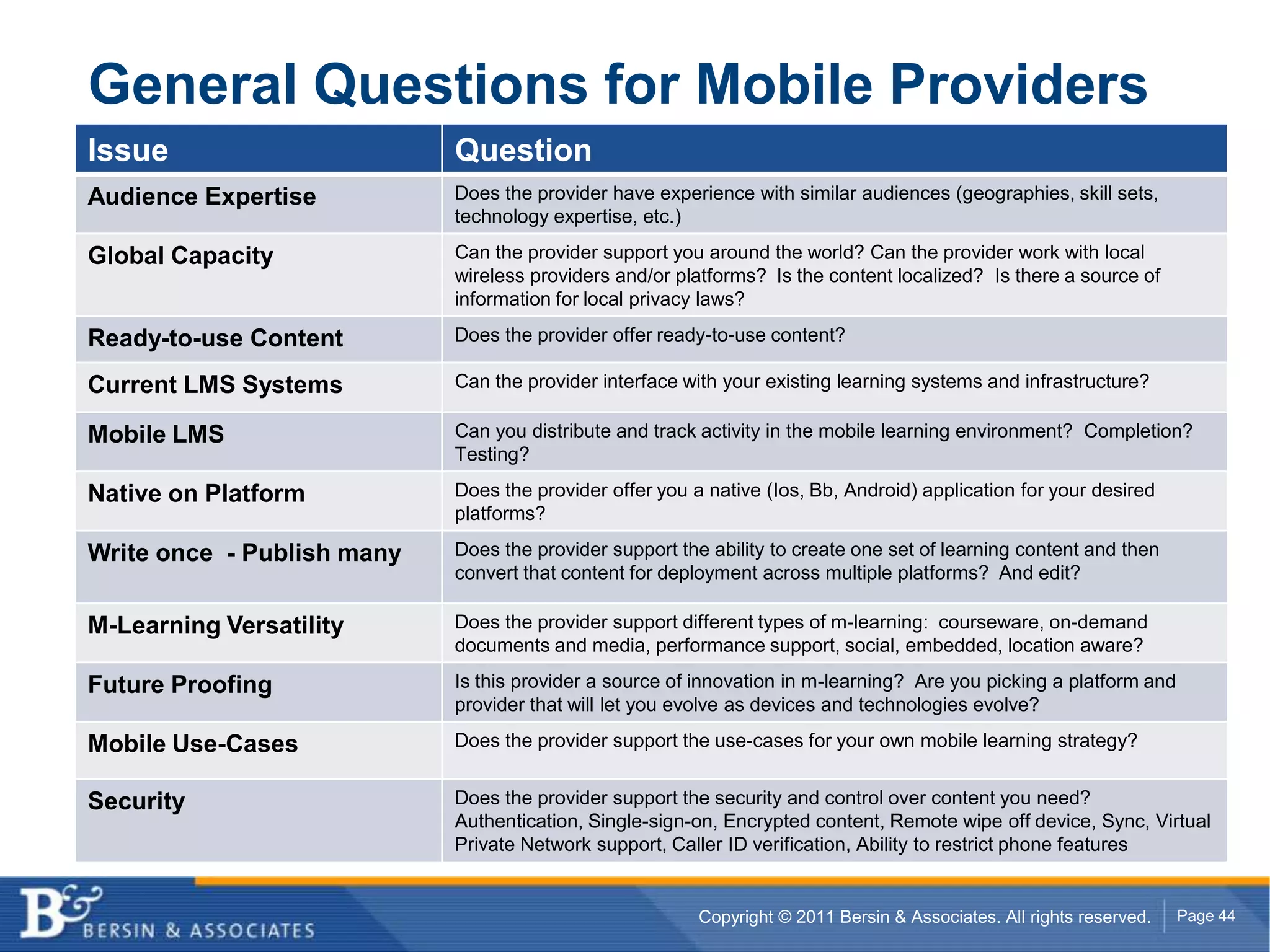 General Questions for Mobile Providers

| Issue | Question |
|---|---|
| Audience Expertise | Does the provider have experience with similar audiences (geographies, skill sets, technology expertise, etc.) |
| Global Capacity | Can the provider support you around the world? Can the provider work with local wireless providers and/or platforms? Is the content localized? Is there a source of information for local privacy laws? |
| Ready-to-use Content | Does the provider offer ready-to-use content? |
| Current LMS Systems | Can the provider interface with your existing learning systems and infrastructure? |
| Mobile LMS | Can you distribute and track activity in the mobile learning environment? Completion? Testing? |
| Native on Platform | Does the provider offer you a native (Ios, Bb, Android) application for your desired platforms? |
| Write once - Publish many | Does the provider support the ability to create one set of learning content and then convert that content for deployment across multiple platforms? And edit? |
| M-Learning Versatility | Does the provider support different types of m-learning: courseware, on-demand documents and media, performance support, social, embedded, location aware? |
| Future Proofing | Is this provider a source of innovation in m-learning? Are you picking a platform and provider that will let you evolve as devices and technologies evolve? |
| Mobile Use-Cases | Does the provider support the use-cases for your own mobile learning strategy? |
| Security | Does the provider support the security and control over content you need? Authentication, Single-sign-on, Encrypted content, Remote wipe off device, Sync, Virtual Private Network support, Caller ID verification, Ability to restrict phone features |

B& BERSIN & ASSOCIATES

Copyright © 2011 Bersin & Associates. All rights reserved.

Page 44